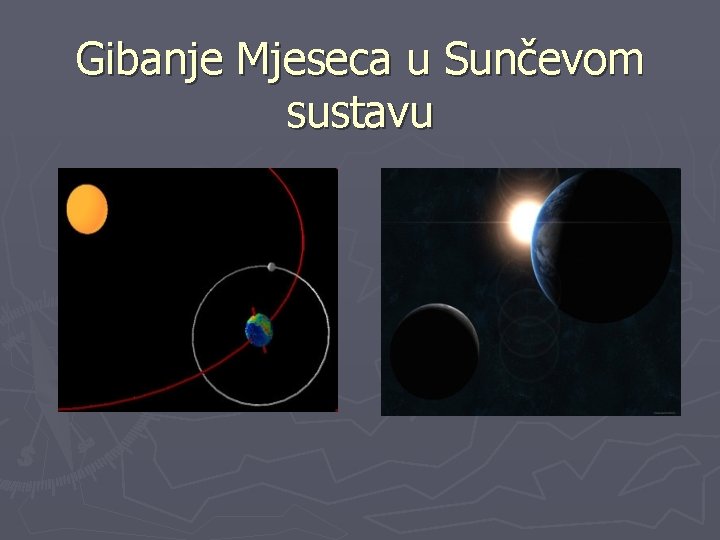 Gibanje Mjeseca u Sunčevom sustavu